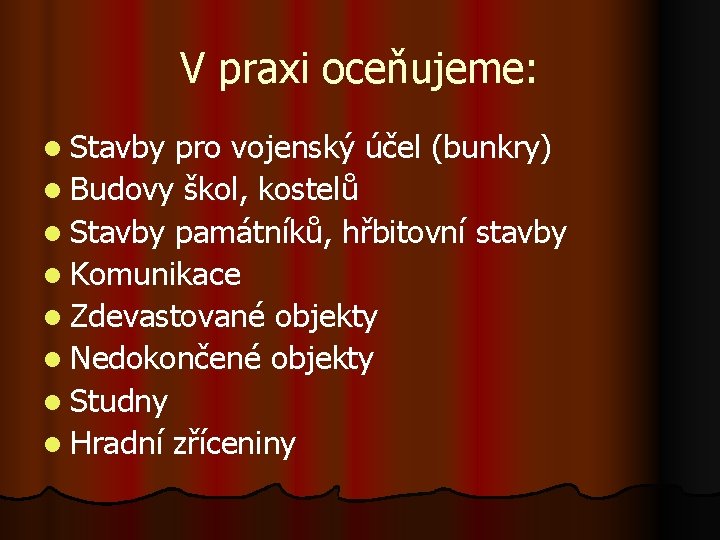 V praxi oceňujeme:

- Stavby pro vojenský účel (bunkry)
- Budovy škol, kostelů
- Stavby památníků, hřbitovní stavby
- Komunikace
- Zdevastované objekty
- Nedokončené objekty
- Studny
- Hradní zříceniny